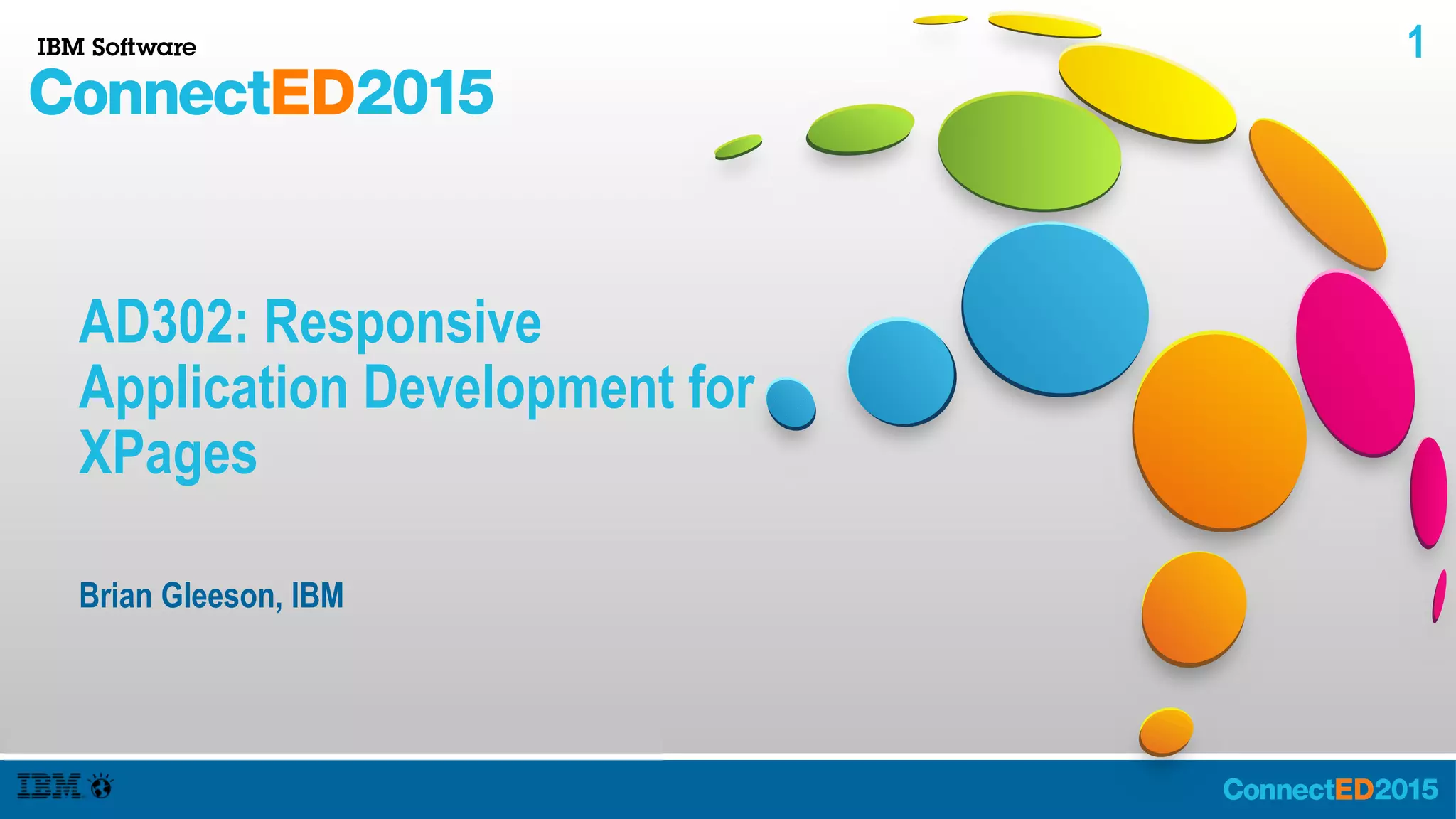 IBM Software
ConnectED2015

1

AD302: Responsive Application Development for XPages

Brian Gleeson, IBM

IBM

ConnectED2015